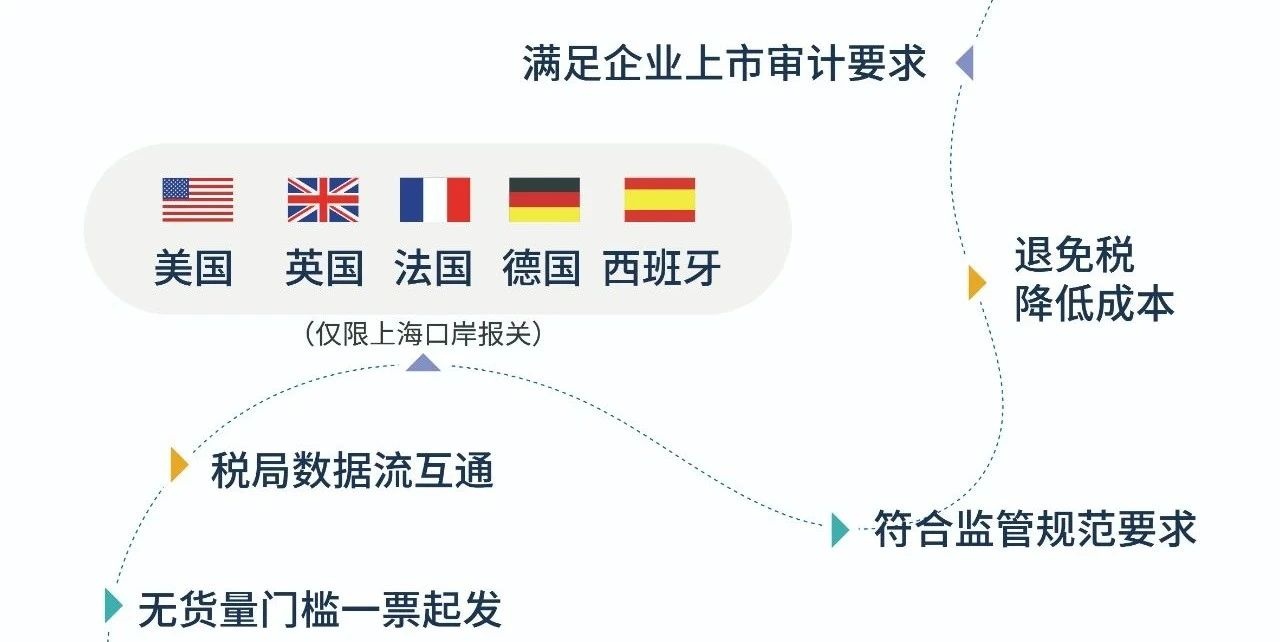 满足企业上市审计要求

美国 英国 法国 德国 西班牙

（仅限上海口岸报关）

退免税
降低成本

税局数据流互通

符合监管规范要求

无货量门槛一票起发